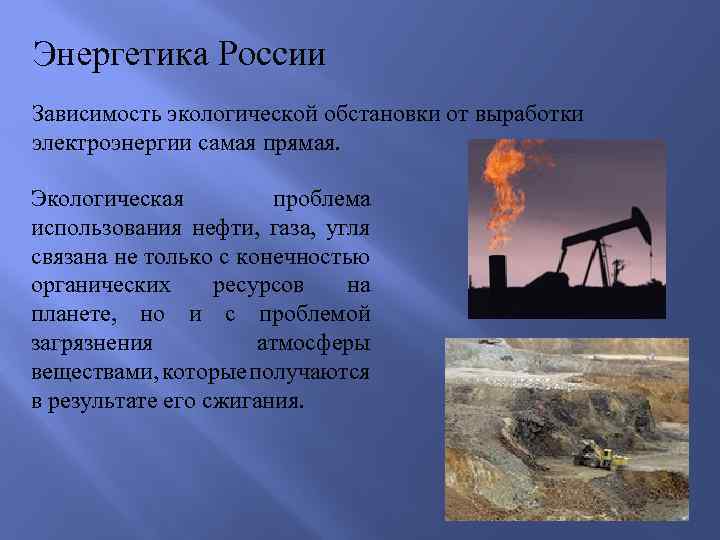 Энергетика России

Зависимость экологической обстановки от выработки электроэнергии самая прямая.

Экологическая проблема использования нефти, газа, угля связана не только с конечностью органических ресурсов на планете, но и с проблемой загрязнения атмосферы веществами, которые получаются в результате его сжигания.